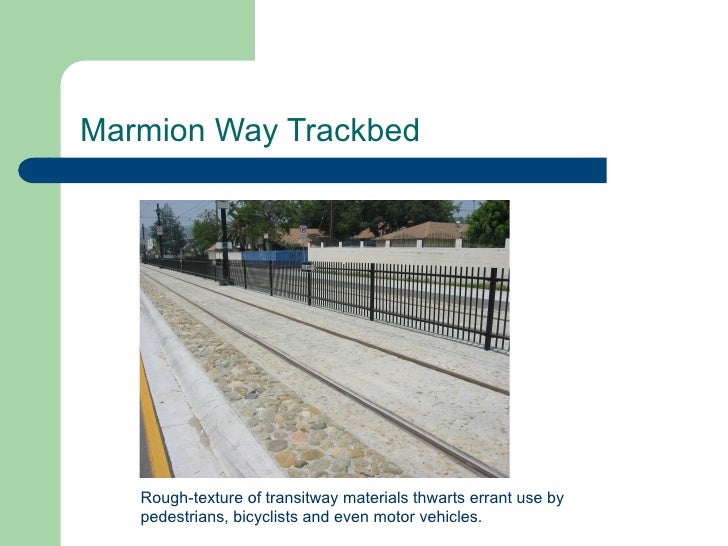 Marmion Way Trackbed

Rough-texture of transitway materials thwarts errant use by pedestrians, bicyclists and even motor vehicles.